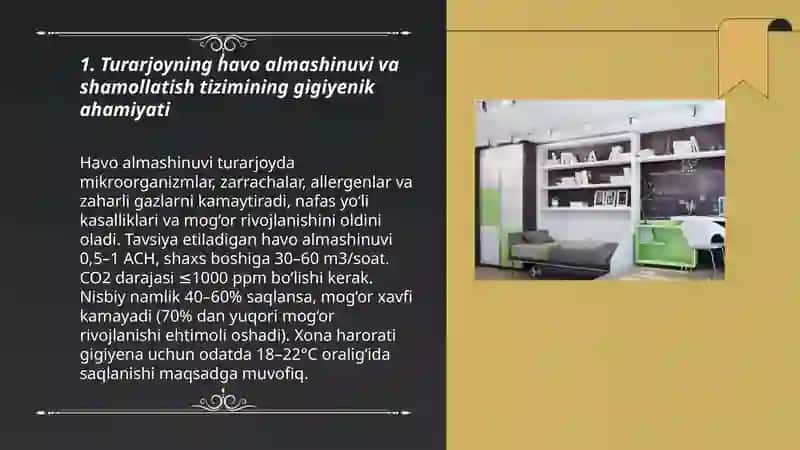 1. Turarjoyning havo almashinuvi va shamollatish tizimining gigiyenik ahamiyati

Havo almashinuvi turarjoyda mikroorganizmlar, zarrachalar, allergenlar va zaharli gazlarni kamaytiradi, nafas yoʻli kasalliklari va mogʻor rivojlanishini oldini oladi. Tavsiya etiladigan havo almashinuvi 0,5–1 ACH, shaxs boshiga 30–60 m3/soat. CO2 darajasi ≤1000 ppm boʻlishi kerak. Nisbiy namlik 40–60% saqlansa, mogʻor xavfi kamayadi (70% dan yuqori mogʻor rivojlanishi ehtimoli oshadi). Xona harorati gigiyena uchun odatda 18–22°C oraligʻida saqlanishi maqsadga muvofiq.